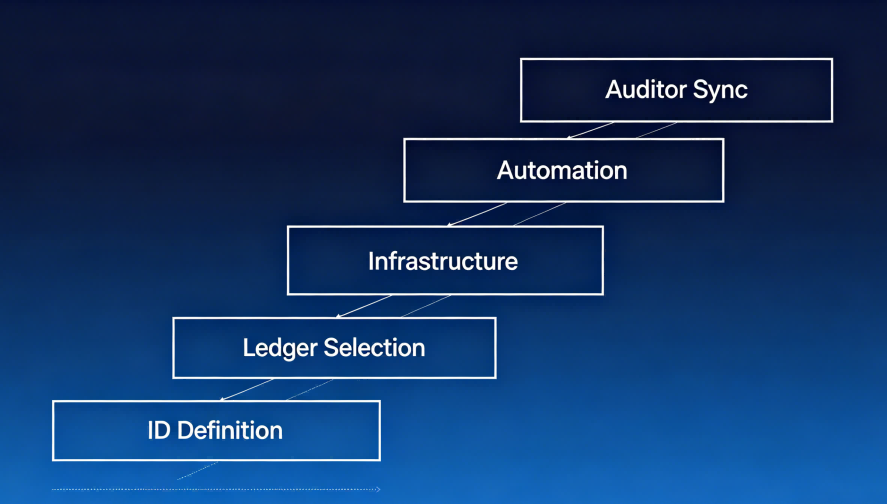 Auditor Sync

Automation

Infrastructure

Ledger Selection

ID Definition